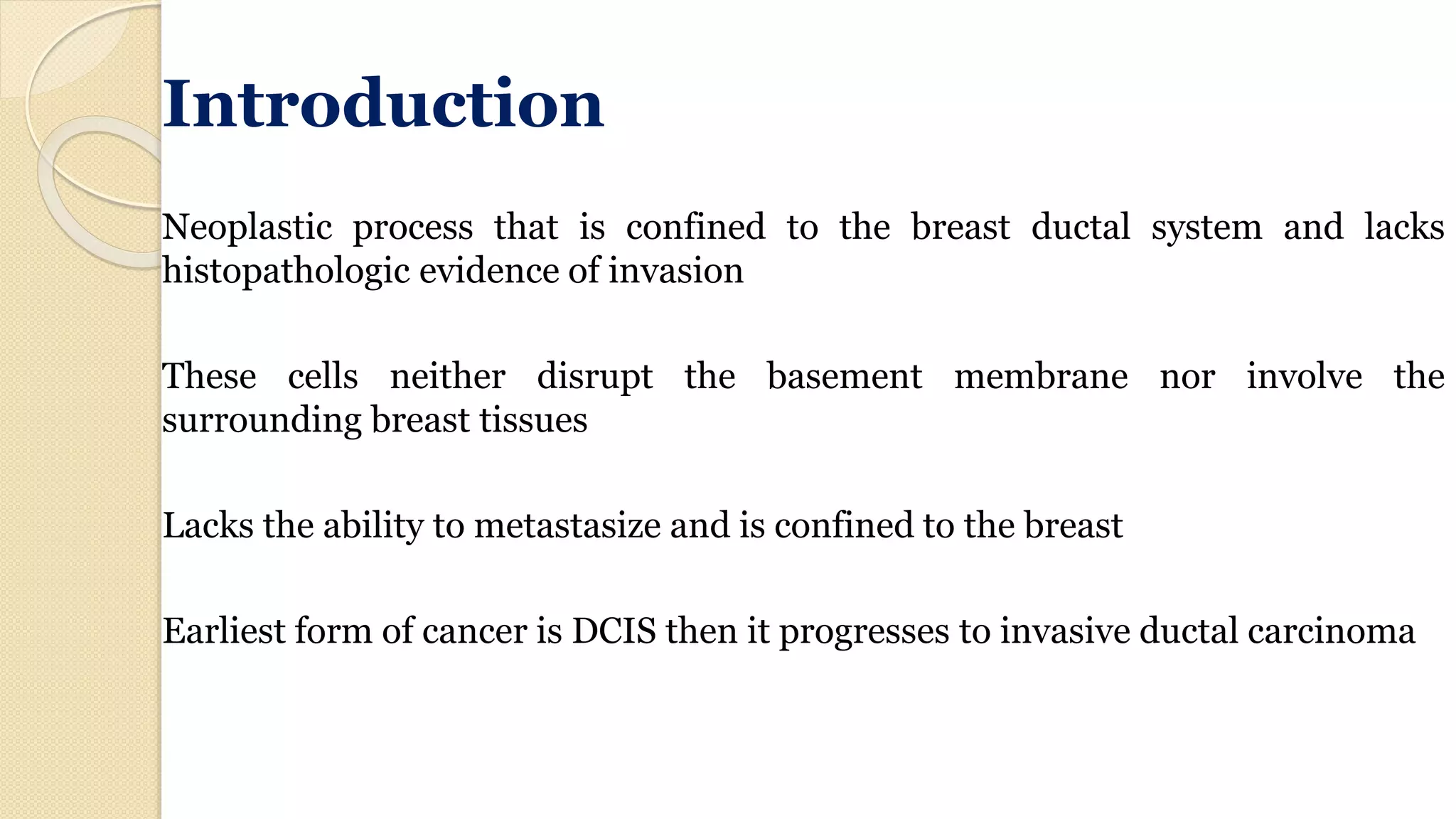 Introduction

Neoplastic process that is confined to the breast ductal system and lacks histopathologic evidence of invasion

These cells neither disrupt the basement membrane nor involve the surrounding breast tissues

Lacks the ability to metastasize and is confined to the breast

Earliest form of cancer is DCIS then it progresses to invasive ductal carcinoma